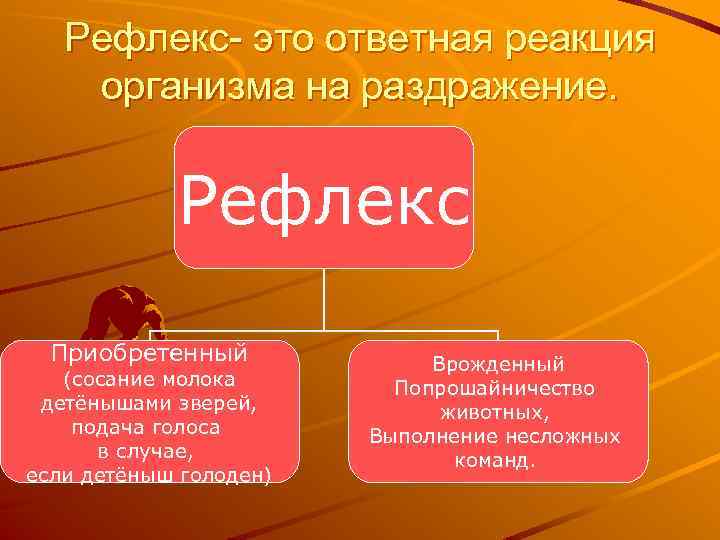 Рефлекс- это ответная реакция организма на раздражение.

Рефлекс

Приобретенный
(сосание молока детёнышами зверей, подача голоса в случае, если детёныш голоден)

Врожденный
Попрошайничество животных,
Выполнение несложных команд.